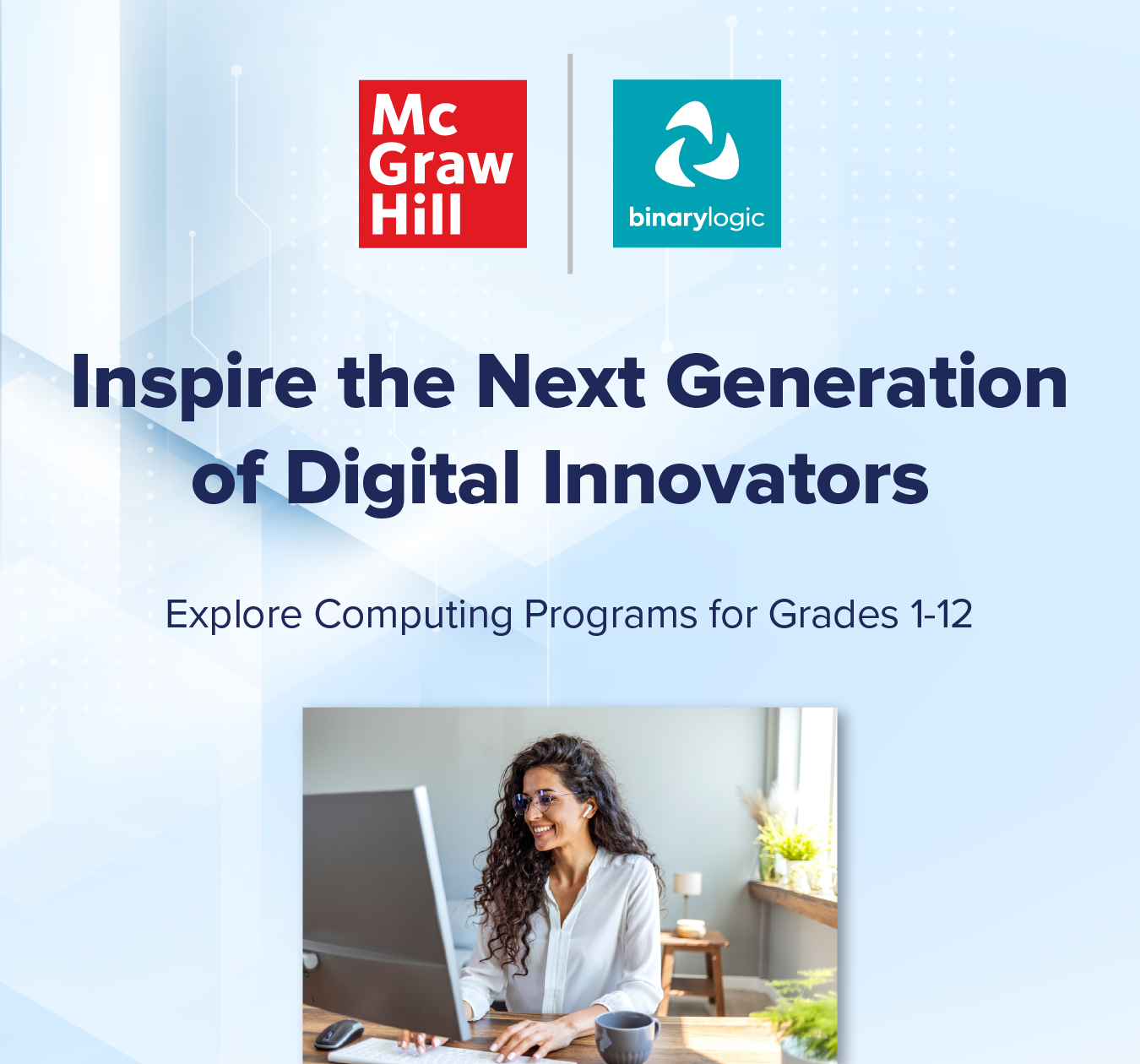 Mc Graw Hill

binarylogic

Inspire the Next Generation of Digital Innovators

Explore Computing Programs for Grades 1-12